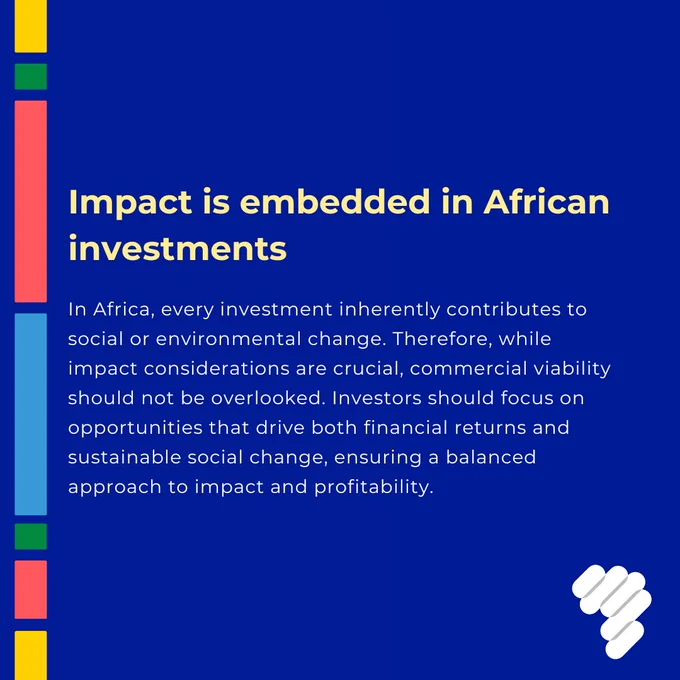 Impact is embedded in African investments

In Africa, every investment inherently contributes to social or environmental change. Therefore, while impact considerations are crucial, commercial viability should not be overlooked. Investors should focus on opportunities that drive both financial returns and sustainable social change, ensuring a balanced approach to impact and profitability.